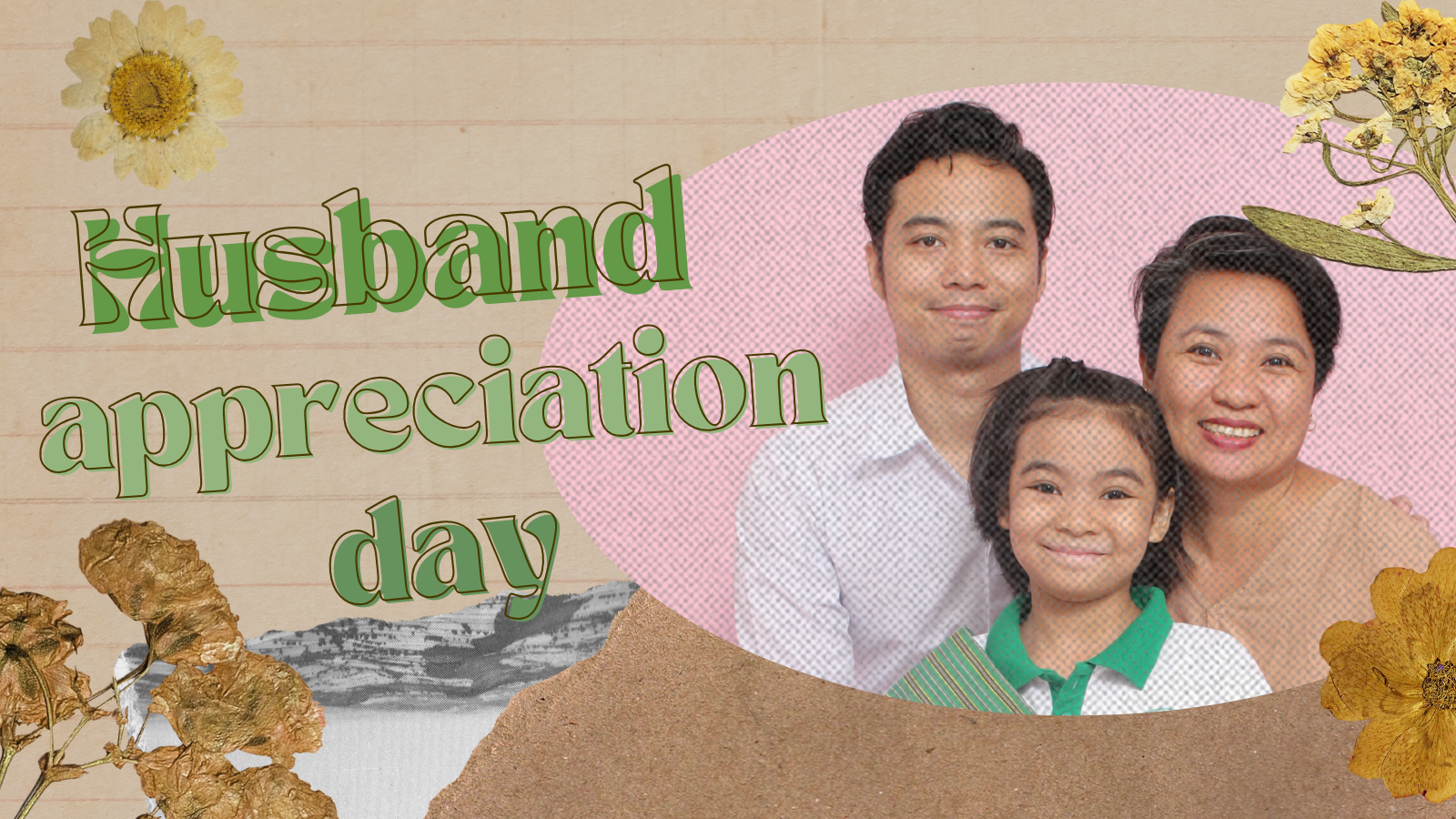 Husband appreciation day